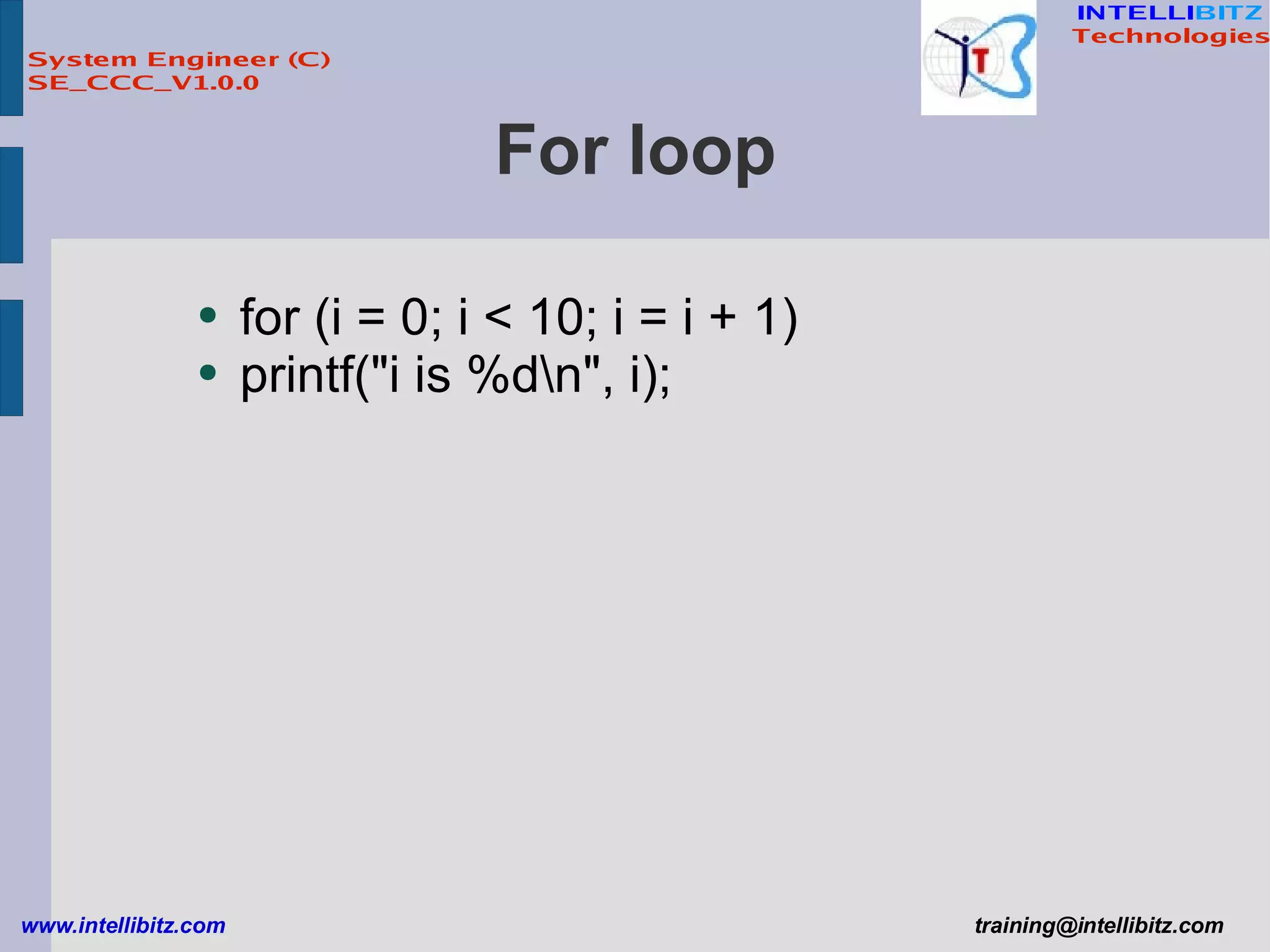 System Engineer (C)
SE_CCC_V1.0.0

T

INTELLIBITZ
Technologies

For loop

- for (i = 0; i < 10; i = i + 1)
- printf("i is %d\n", i);

www.intellibitz.com

training@intellibitz.com